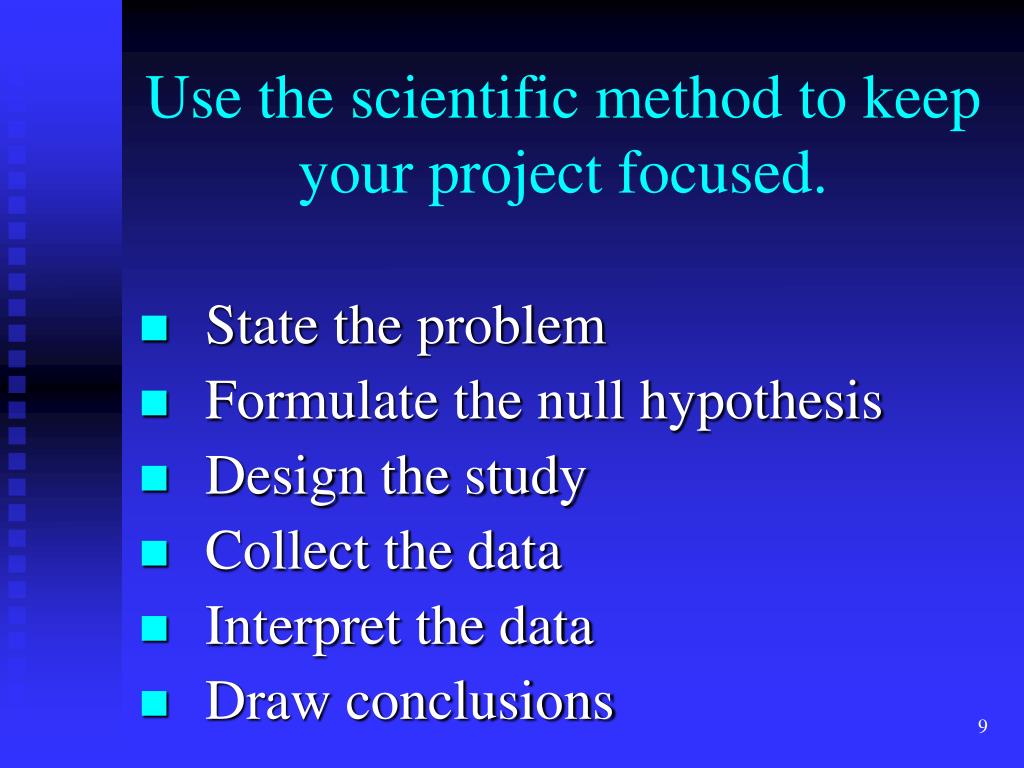 Use the scientific method to keep your project focused.

- State the problem
- Formulate the null hypothesis
- Design the study
- Collect the data
- Interpret the data
- Draw conclusions

9